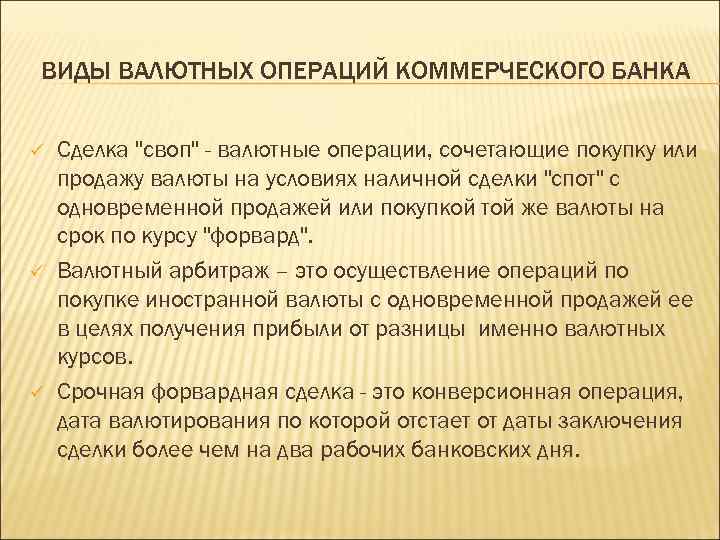 ВИДЫ ВАЛЮТНЫХ ОПЕРАЦИЙ КОММЕРЧЕСКОГО БАНКА

✓ Сделка "своп" - валютные операции, сочетающие покупку или продажу валюты на условиях наличной сделки "спот" с одновременной продажей или покупкой той же валюты на срок по курсу "форвард".

✓ Валютный арбитраж – это осуществление операций по покупке иностранной валюты с одновременной продажей ее в целях получения прибыли от разницы именно валютных курсов.

✓ Срочная форвардная сделка - это конверсионная операция, дата валютирования по которой отстает от даты заключения сделки более чем на два рабочих банковских дня.